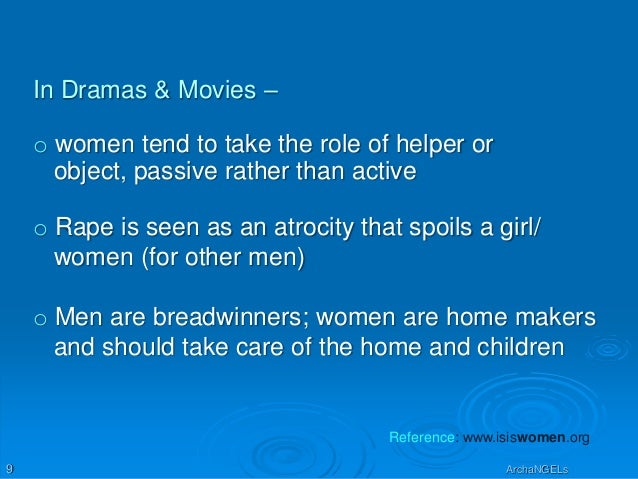 In Dramas & Movies –

○ women tend to take the role of helper or object, passive rather than active

○ Rape is seen as an atrocity that spoils a girl/ women (for other men)

○ Men are breadwinners; women are home makers and should take care of the home and children

Reference: www.isiswomen.org

9

ArchaNGELs